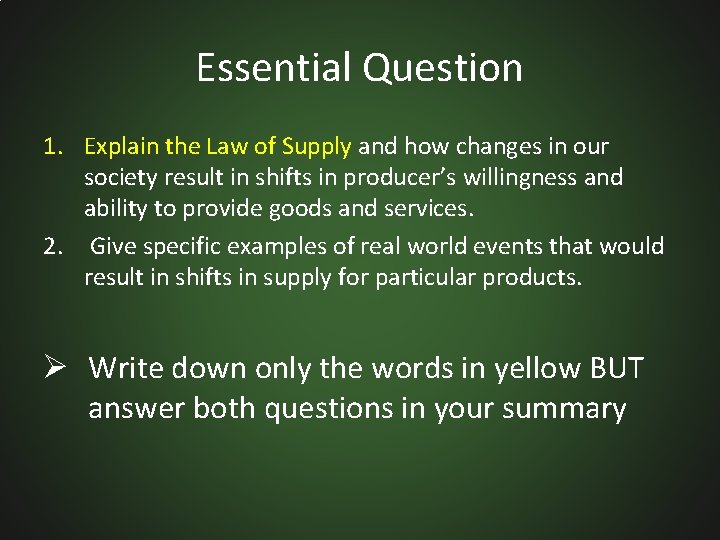 Essential Question

1. Explain the Law of Supply and how changes in our society result in shifts in producer's willingness and ability to provide goods and services.
2. Give specific examples of real world events that would result in shifts in supply for particular products.

➢ Write down only the words in yellow BUT answer both questions in your summary